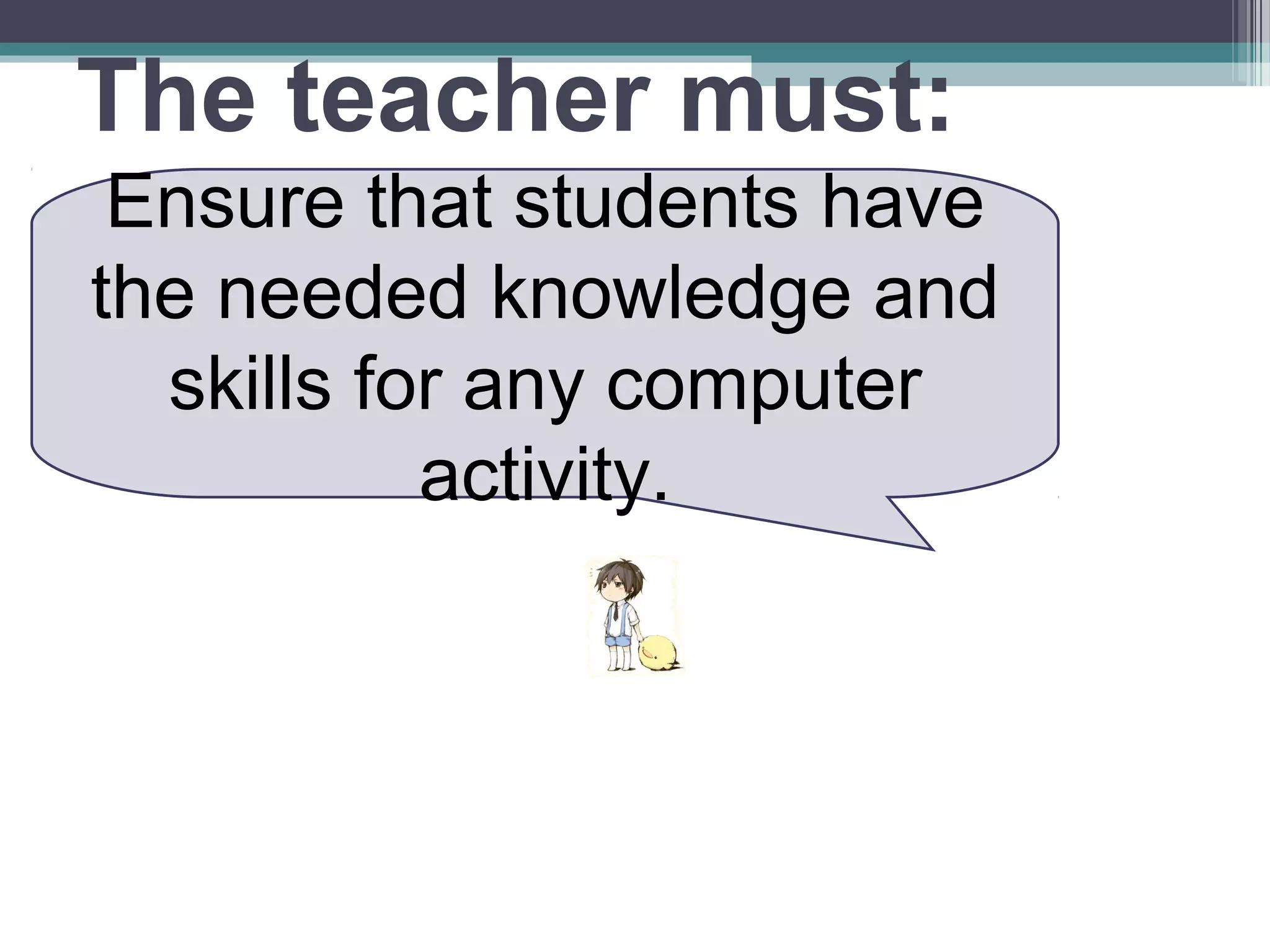 The teacher must:

Ensure that students have the needed knowledge and skills for any computer activity.